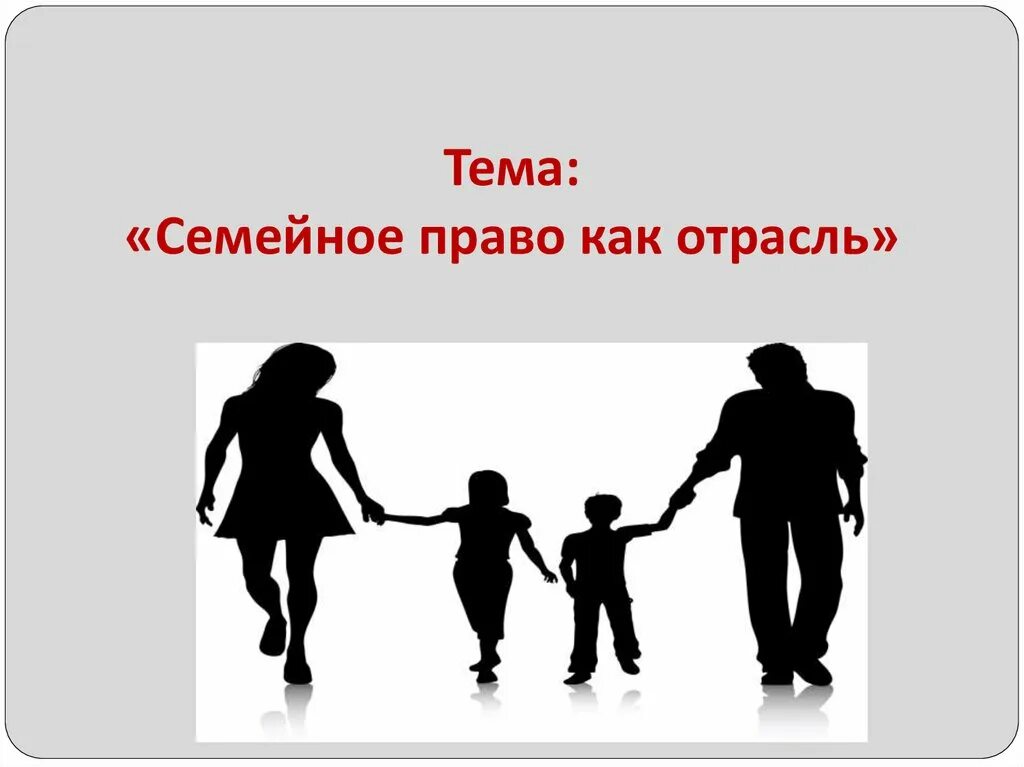 Тема:
«Семейное право как отрасль»